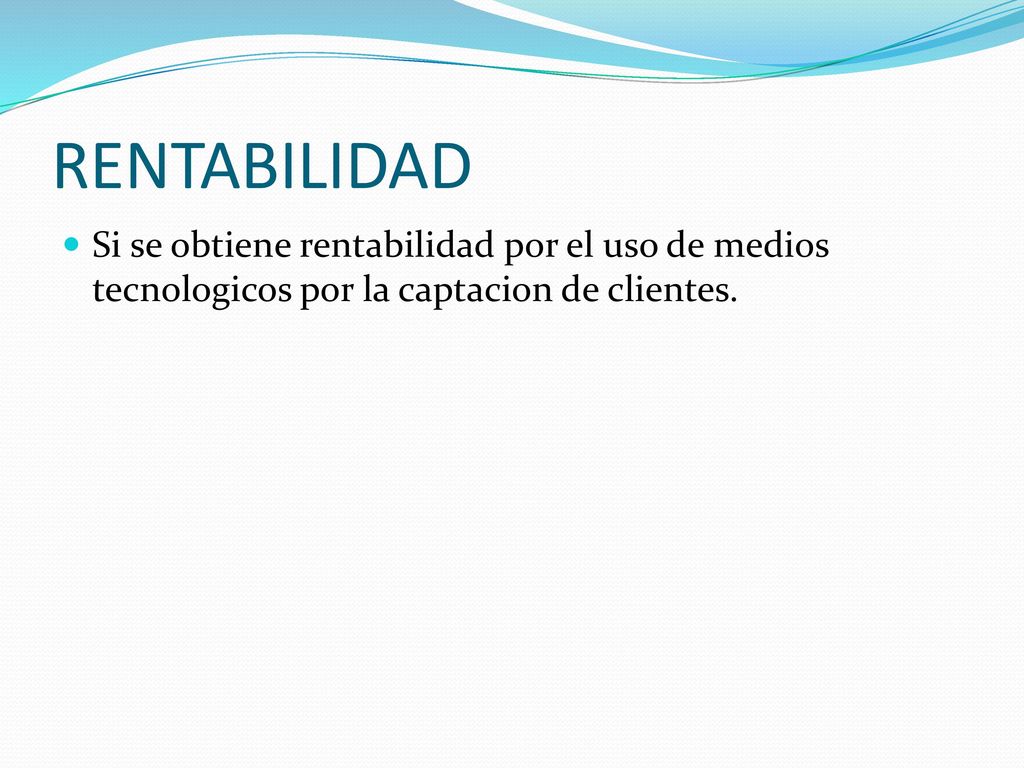 RENTABILIDAD

Si se obtiene rentabilidad por el uso de medios tecnologicos por la captacion de clientes.